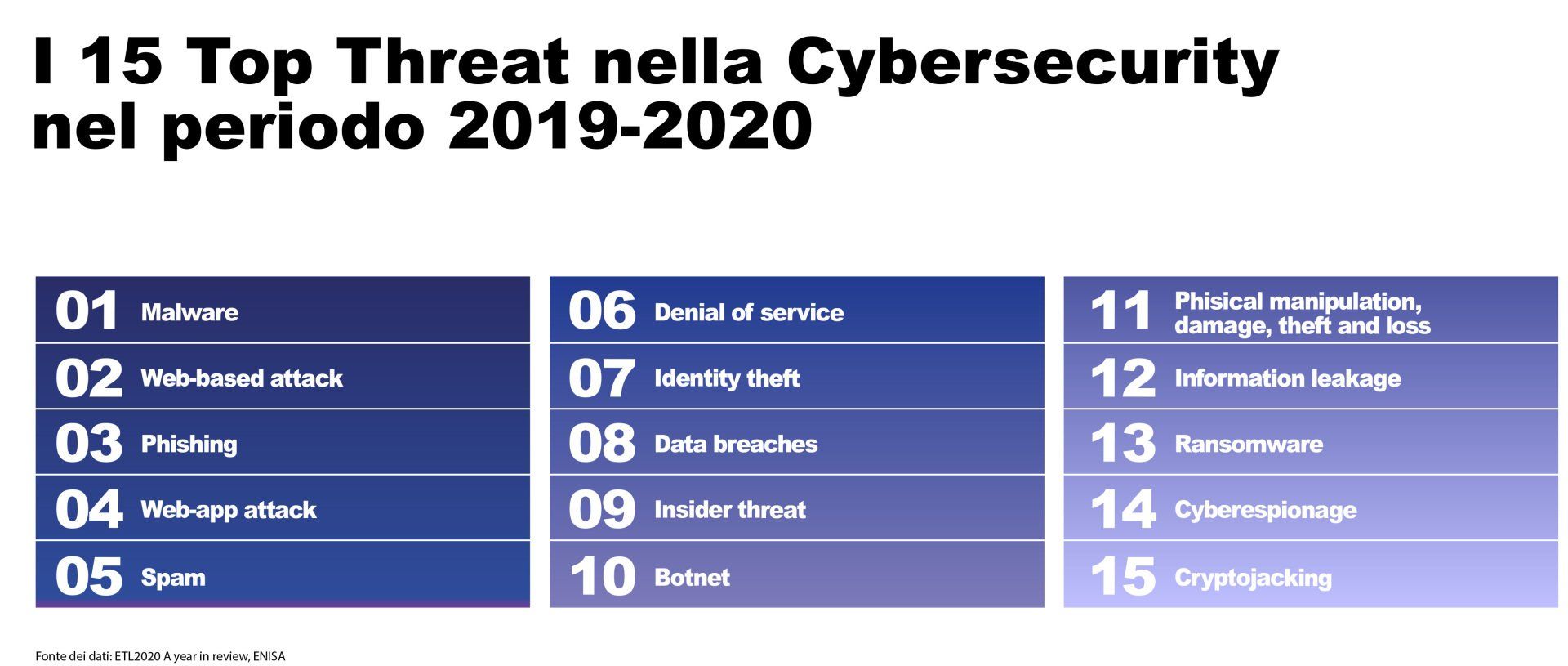 I 15 Top Threat nella Cybersecurity nel periodo 2019-2020

01 Malware
02 Web-based attack
03 Phishing
04 Web-app attack
05 Spam

06 Denial of service
07 Identity theft
08 Data breaches
09 Insider threat
10 Botnet

11 Phisical manipulation, damage, theft and loss
12 Information leakage
13 Ransomware
14 Cyberespionage
15 Cryptojacking

Fonte dei dati: ETL2020 A year in review, ENISA